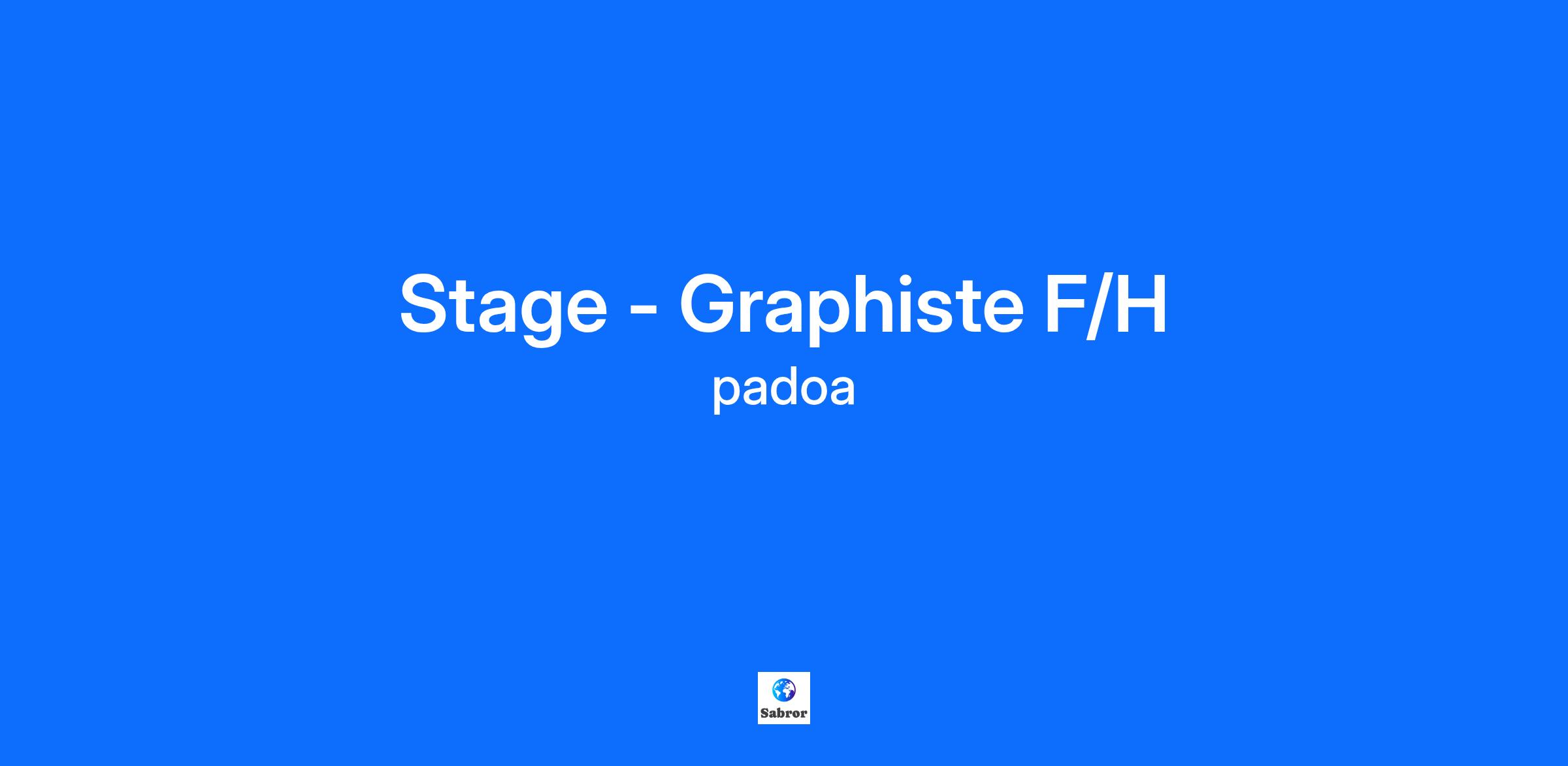 Stage - Graphiste F/H
padoa

Sabror